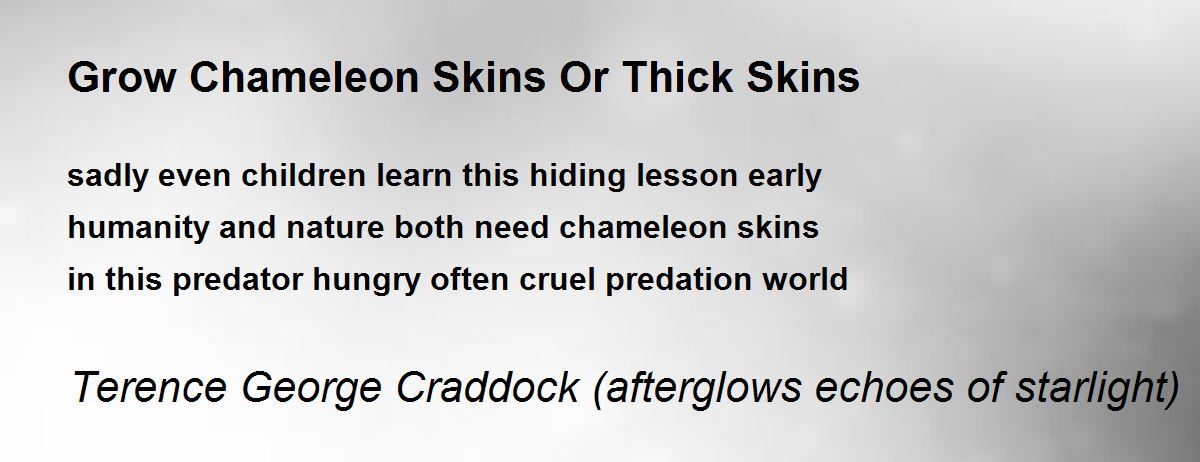 Grow Chameleon Skins Or Thick Skins

sadly even children learn this hiding lesson early
humanity and nature both need chameleon skins
in this predator hungry often cruel predation world

Terence George Craddock (afterglows echoes of starlight)